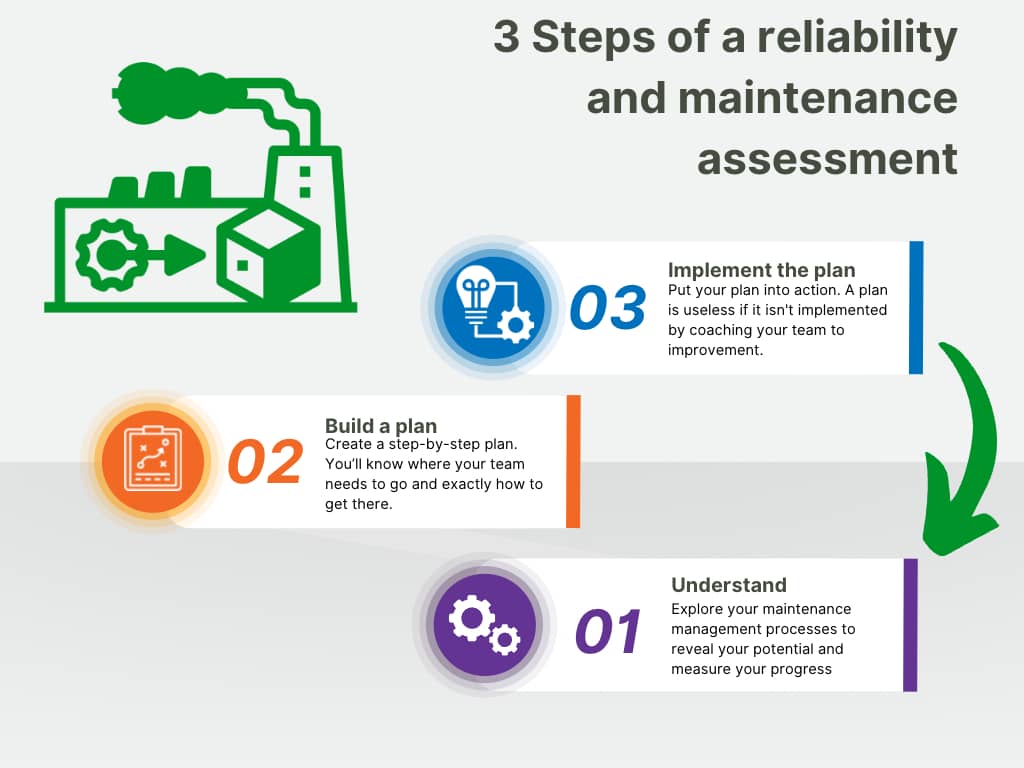 3 Steps of a reliability and maintenance assessment

03
Implement the plan
Put your plan into action. A plan is useless if it isn't implemented by coaching your team to improvement.

02
Build a plan
Create a step-by-step plan. You'll know where your team needs to go and exactly how to get there.

01
Understand
Explore your maintenance management processes to reveal your potential and measure your progress